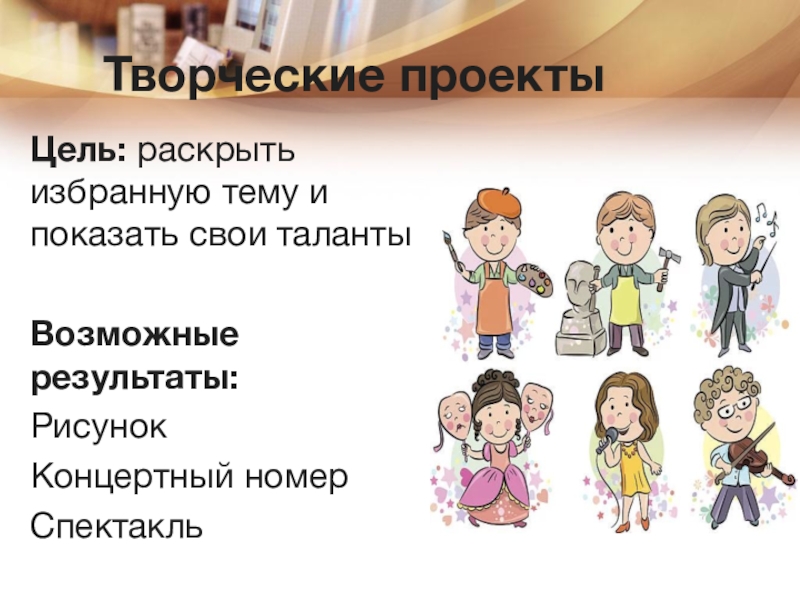 Творческие проекты

Цель: раскрыть избранную тему и показать свои таланты

Возможные результаты:
Рисунок
Концертный номер
Спектакль